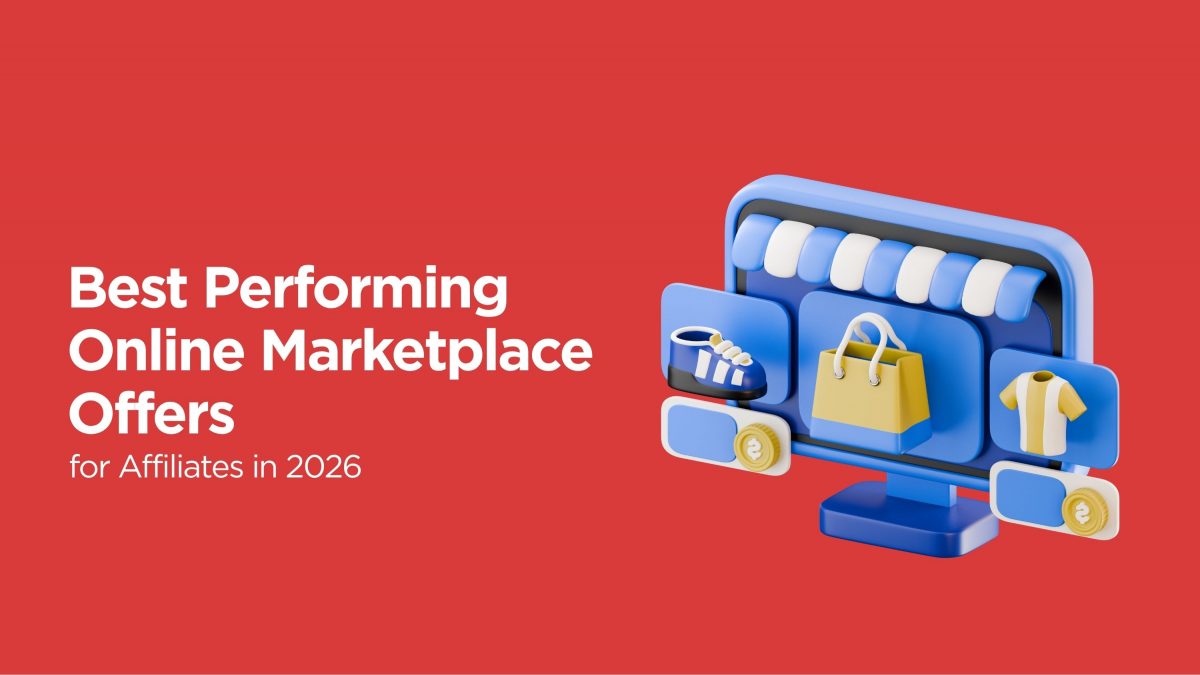 Best Performing Online Marketplace Offers
for Affiliates in 2026